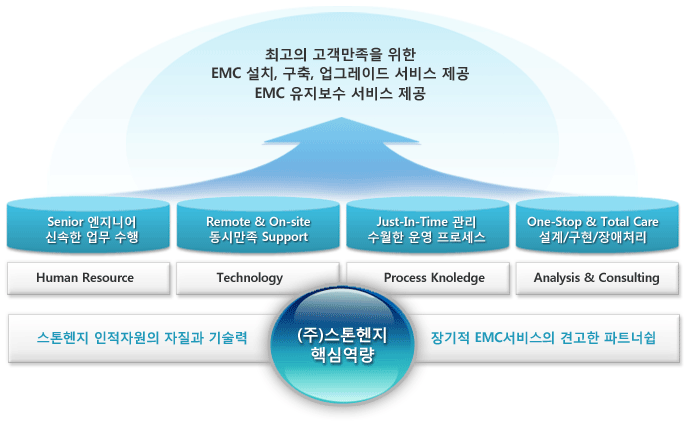 최고의 고객만족을 위한
EMC 설치, 구축, 업그레이드 서비스 제공
EMC 유지보수 서비스 제공

Senior 엔지니어
신속한 업무 수행

Remote & On-site
동시만족 Support

Just-In-Time 관리
수월한 운영 프로세스

One-Stop & Total Care
설계/구현/장애처리

Human Resource

Technology

Process Knoledge

Analysis & Consulting

스톤헨지 인적자원의 자질과 기술력

(주)스톤헨지
핵심역량

장기적 EMC서비스의 견고한 파트너쉽